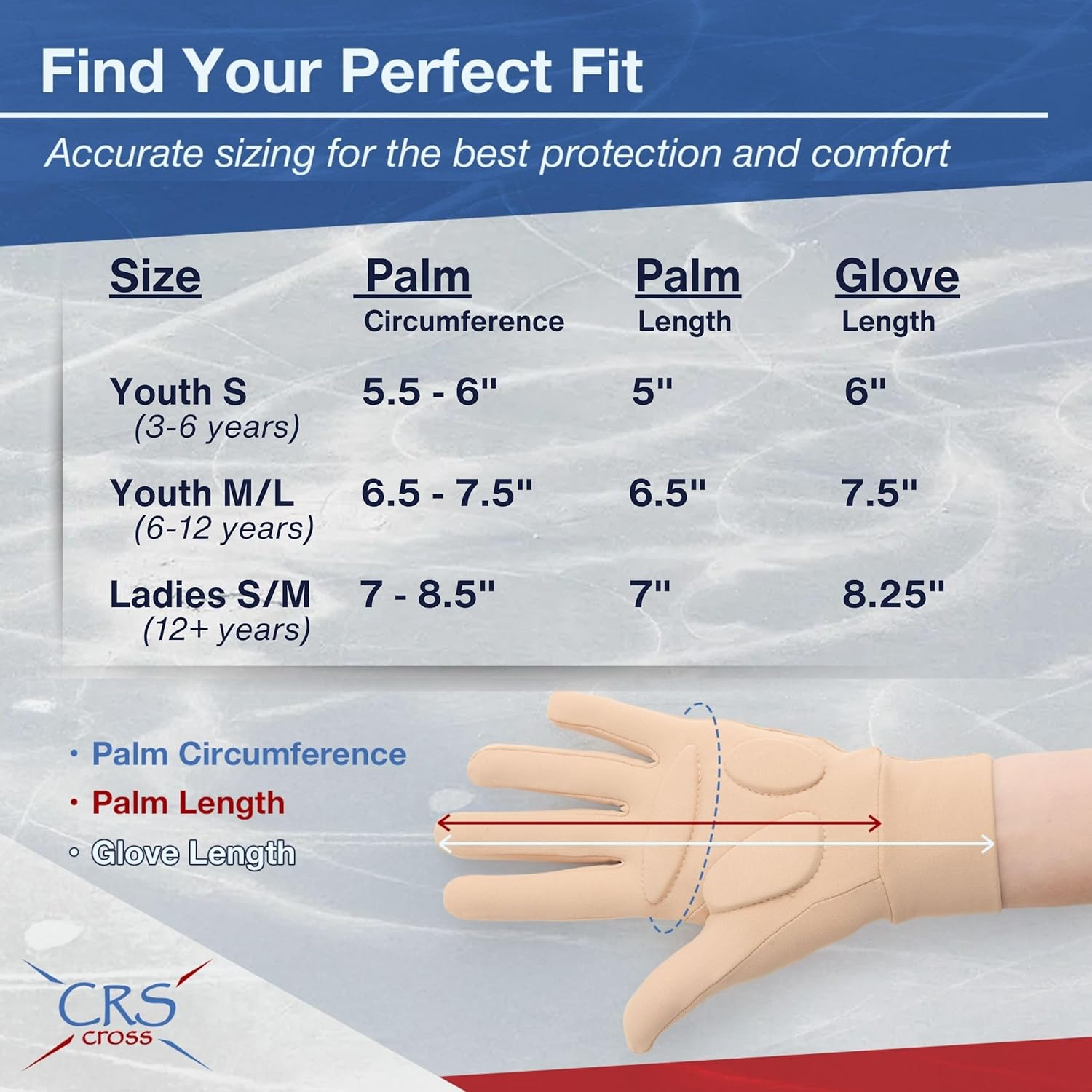 Find Your Perfect Fit

Accurate sizing for the best protection and comfort

| Size | Palm Circumference | Palm Length | Glove Length |
|---|---|---|---|
| Youth S (3-6 years) | 5.5 - 6" | 5" | 6" |
| Youth M/L (6-12 years) | 6.5 - 7.5" | 6.5" | 7.5" |
| Ladies S/M (12+ years) | 7 - 8.5" | 7" | 8.25" |

• Palm Circumference
• Palm Length
• Glove Length

CRS cross